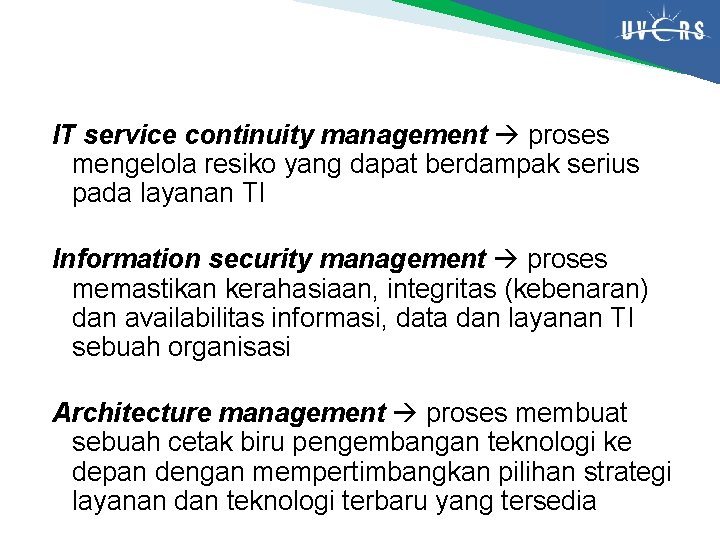 UVERS

IT service continuity management → proses mengelola resiko yang dapat berdampak serius pada layanan TI

Information security management → proses memastikan kerahasiaan, integritas (kebenaran) dan availabilitas informasi, data dan layanan TI sebuah organisasi

Architecture management → proses membuat sebuah cetak biru pengembangan teknologi ke depan dengan mempertimbangkan pilihan strategi layanan dan teknologi terbaru yang tersedia